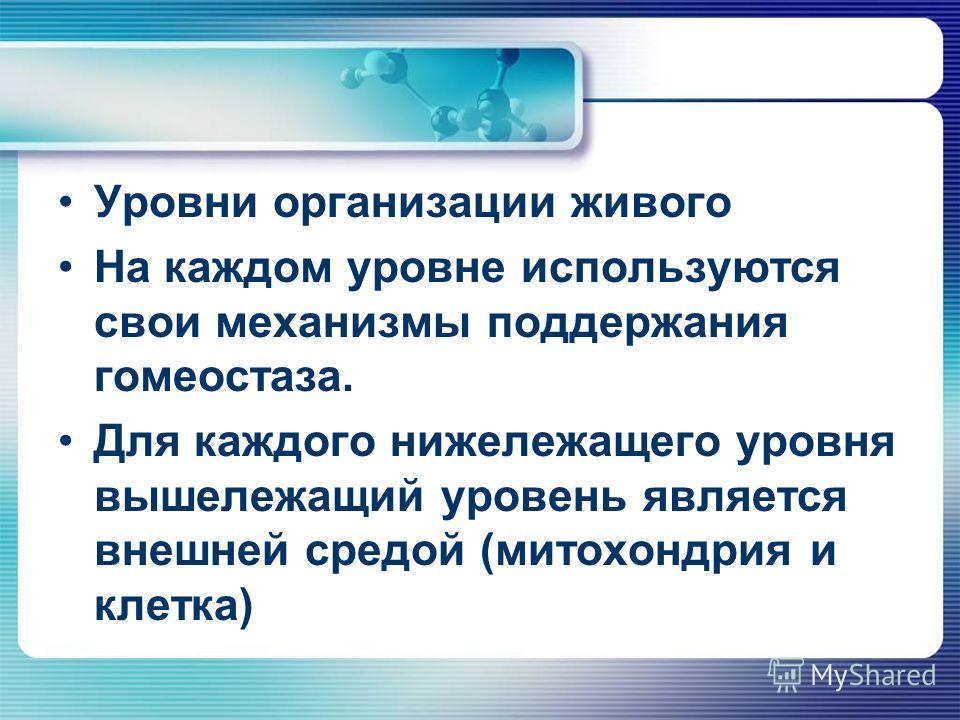 • Уровни организации живого

• На каждом уровне используются свои механизмы поддержания гомеостаза.

• Для каждого нижележащего уровня вышележащий уровень является внешней средой (митохондрия и клетка)

MyShared